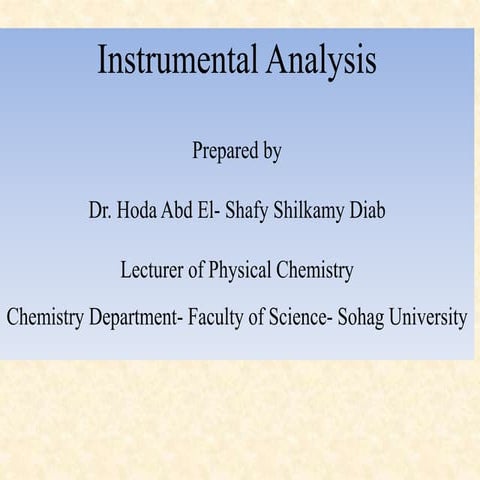 Instrumental Analysis

Prepared by

Dr. Hoda Abd El- Shafy Shilkamy Diab

Lecturer of Physical Chemistry

Chemistry Department- Faculty of Science- Sohag University